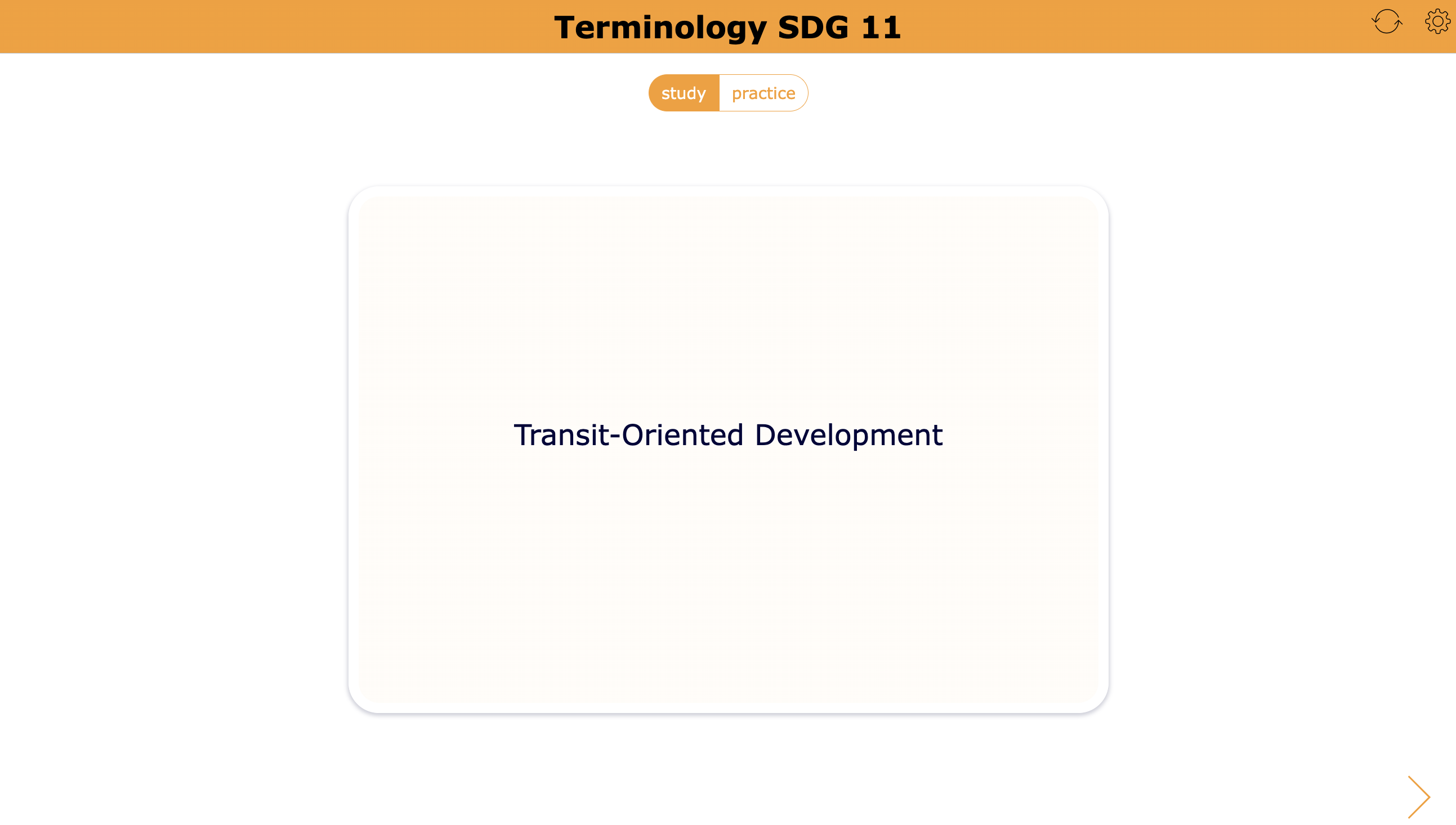 Terminology SDG 11

study practice

Transit-Oriented Development